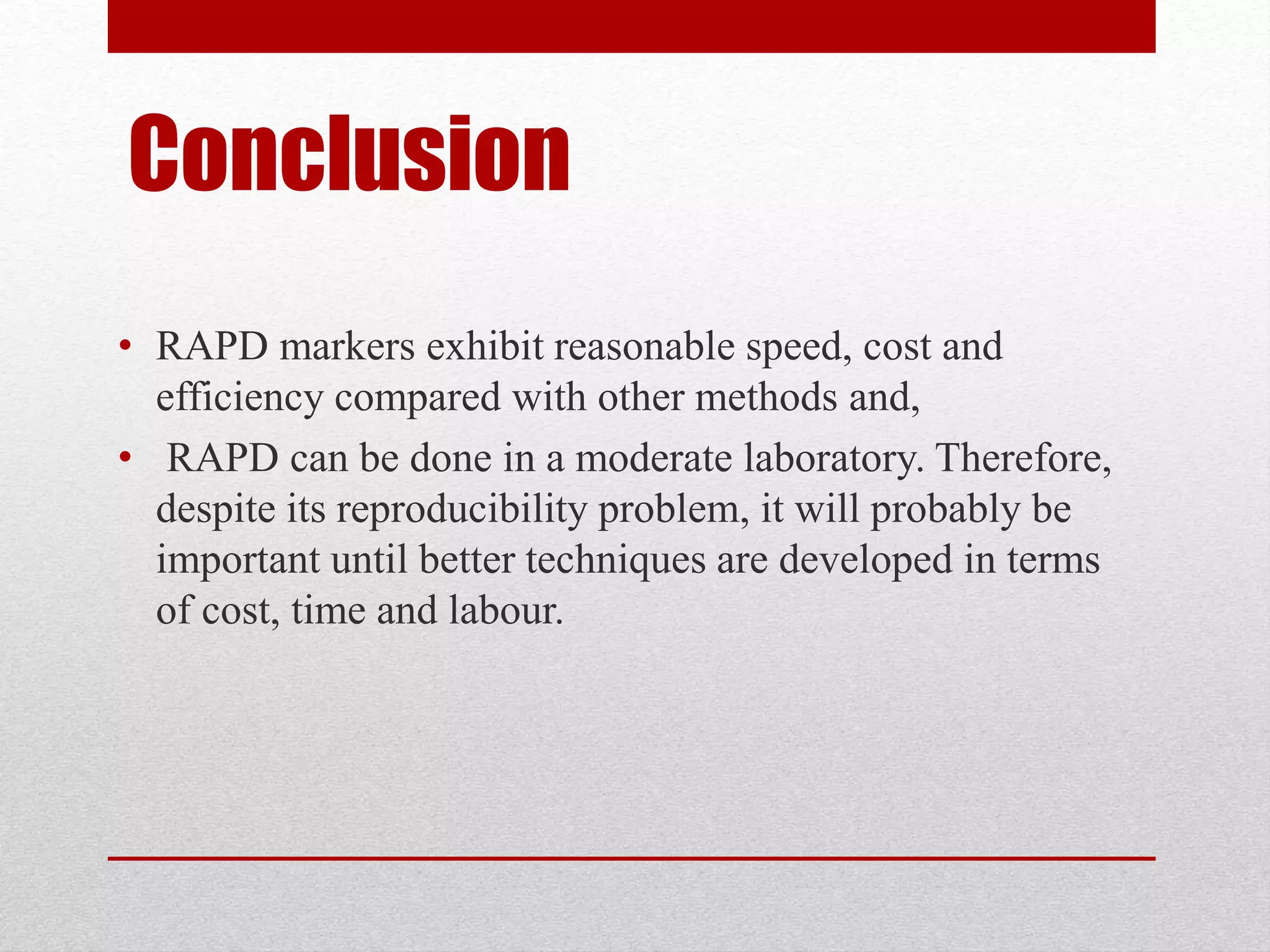 Conclusion

• RAPD markers exhibit reasonable speed, cost and efficiency compared with other methods and,

• RAPD can be done in a moderate laboratory. Therefore, despite its reproducibility problem, it will probably be important until better techniques are developed in terms of cost, time and labour.